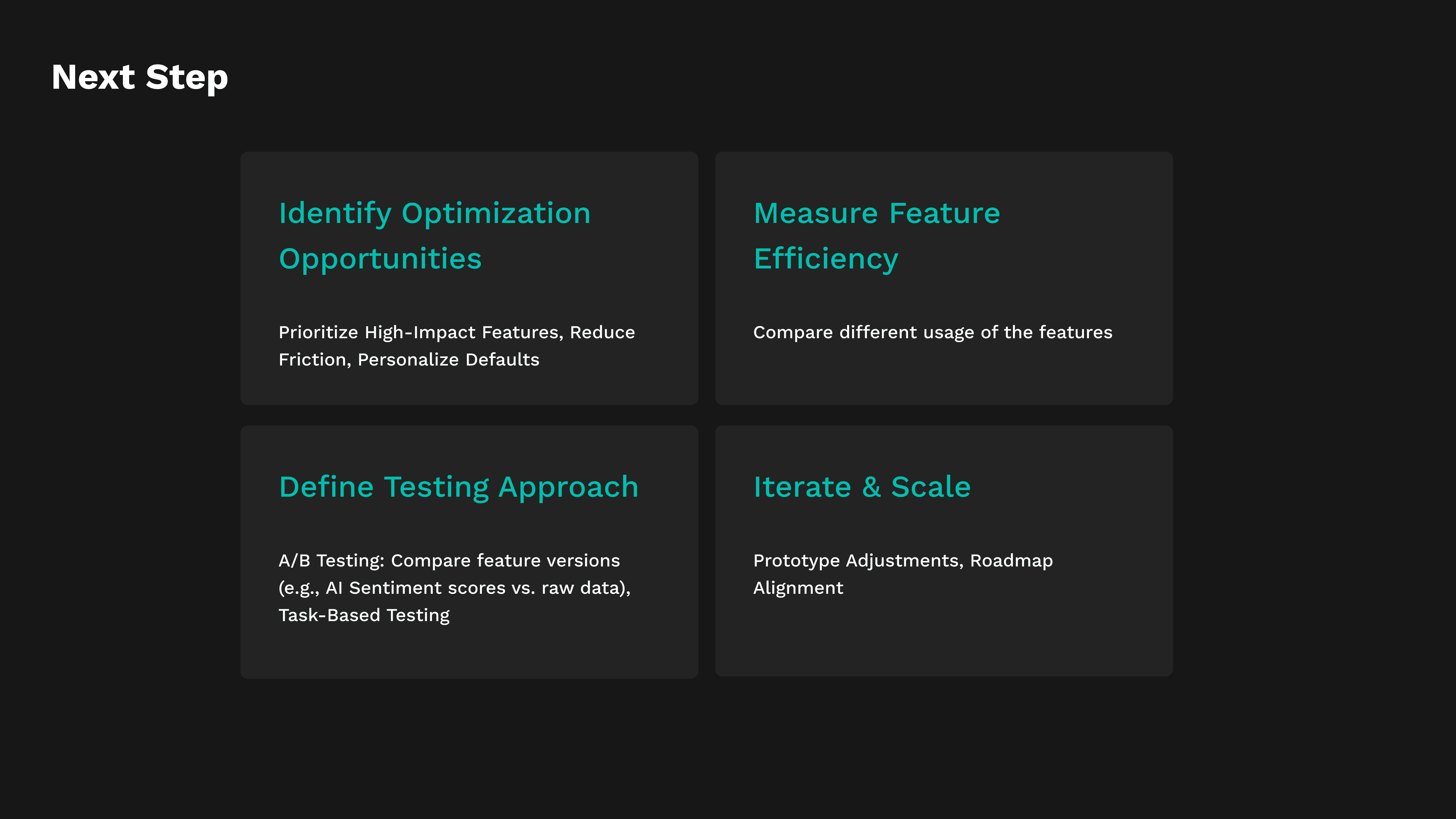 Next Step

Identify Optimization Opportunities

Prioritize High-Impact Features, Reduce Friction, Personalize Defaults

Measure Feature Efficiency

Compare different usage of the features

Define Testing Approach

A/B Testing: Compare feature versions (e.g., AI Sentiment scores vs. raw data), Task-Based Testing

Iterate & Scale

Prototype Adjustments, Roadmap Alignment